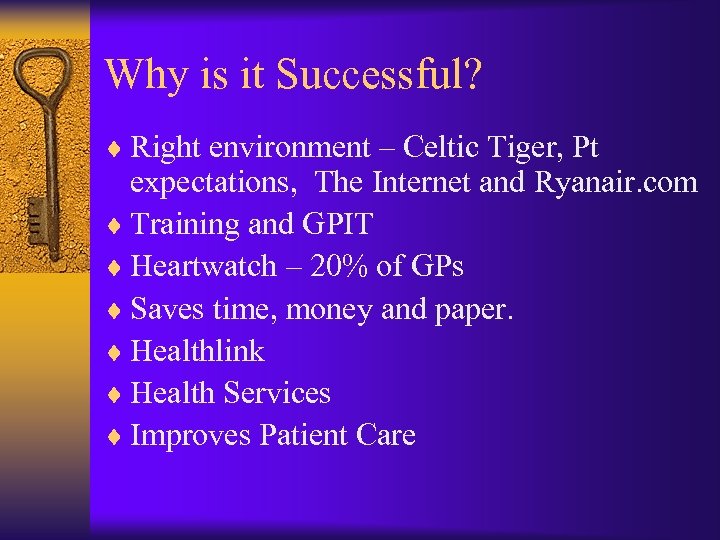 Why is it Successful?

♦ Right environment – Celtic Tiger, Pt expectations, The Internet and Ryanair.com
♦ Training and GPIT
♦ Heartwatch – 20% of GPs
♦ Saves time, money and paper.
♦ Healthlink
♦ Health Services
♦ Improves Patient Care